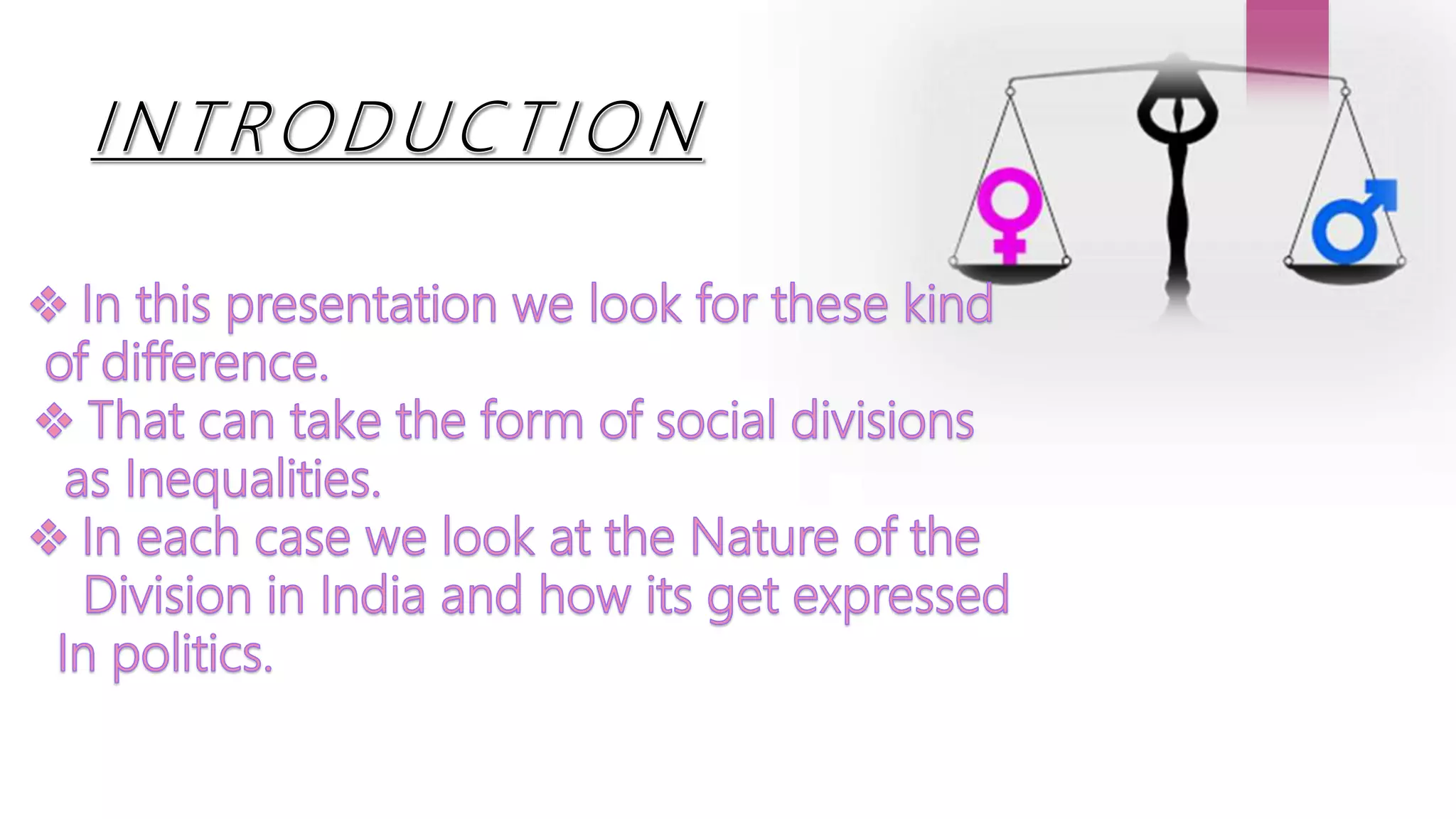 INTRODUCTION

❖ In this presentation we look for these kind of difference.

❖ That can take the form of social divisions as Inequalities.

❖ In each case we look at the Nature of the Division in India and how its get expressed In politics.